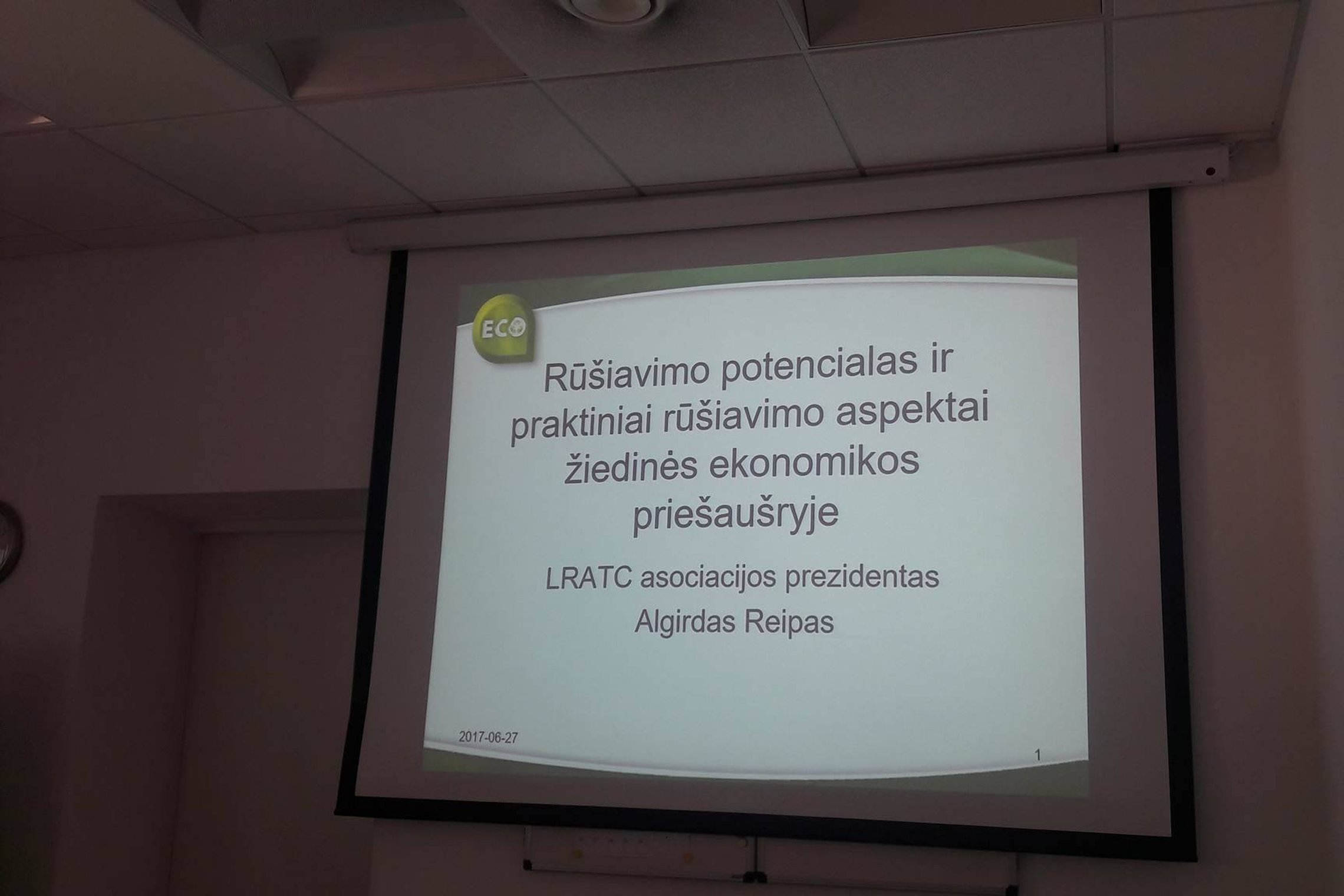 ECO

Rūšiavimo potencialas ir praktiniai rūšiavimo aspektai žiedinės ekonomikos priešaušryje

LRATC asociacijos prezidentas Algirdas Reipas

2017-06-27

1